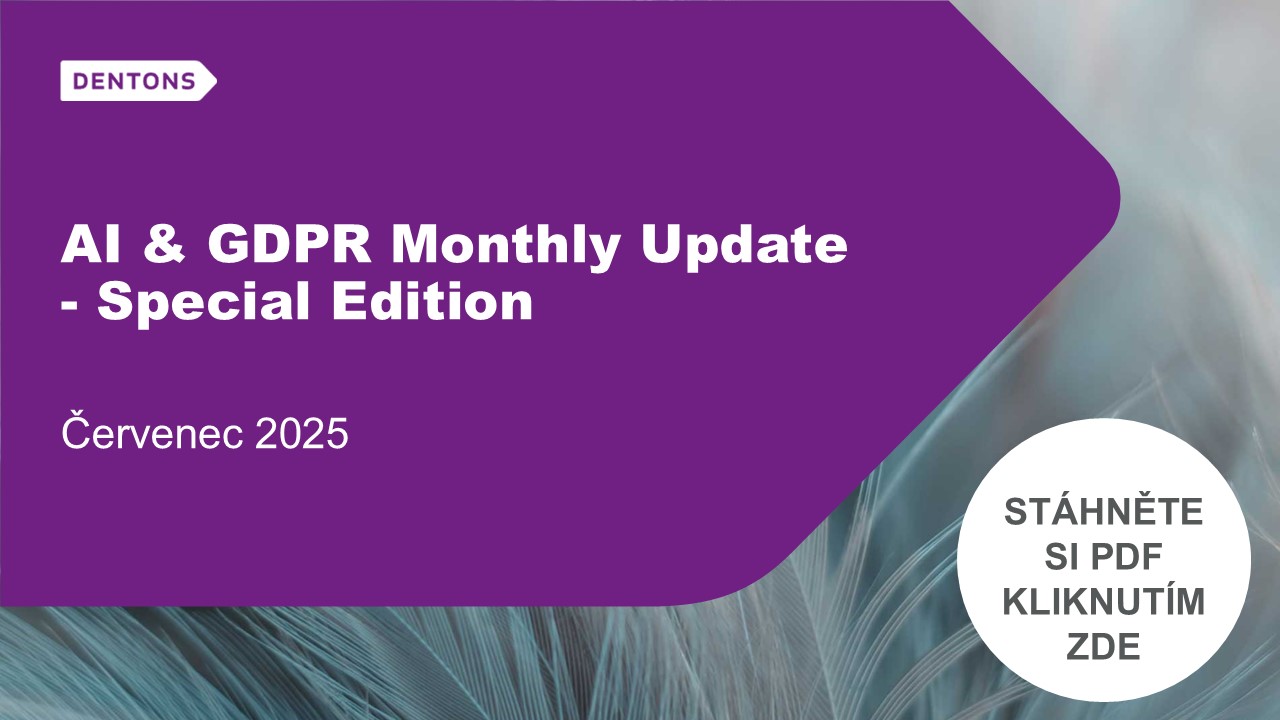 DENTONS

AI & GDPR Monthly Update - Special Edition

Červenec 2025

STÁHNĚTE SI PDF KLIKNUTÍM ZDE